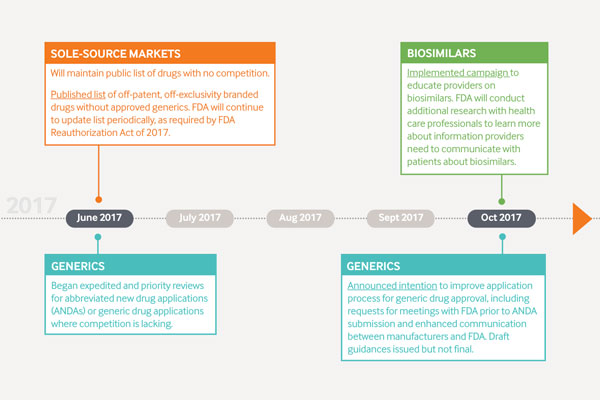 SOLE-SOURCE MARKETS

Will maintain public list of drugs with no competition.

Published list of off-patent, off-exclusivity branded drugs without approved generics. FDA will continue to update list periodically, as required by FDA Reauthorization Act of 2017.

BIOSIMILARS

Implemented campaign to educate providers on biosimilars. FDA will conduct additional research with health care professionals to learn more about information providers need to communicate with patients about biosimilars.

2017

June 2017

July 2017

Aug 2017

Sept 2017

Oct 2017

GENERICS

Began expedited and priority reviews for abbreviated new drug applications (ANDAs) or generic drug applications where competition is lacking.

GENERICS

Announced intention to improve application process for generic drug approval, including requests for meetings with FDA prior to ANDA submission and enhanced communication between manufacturers and FDA. Draft guidances issued but not final.